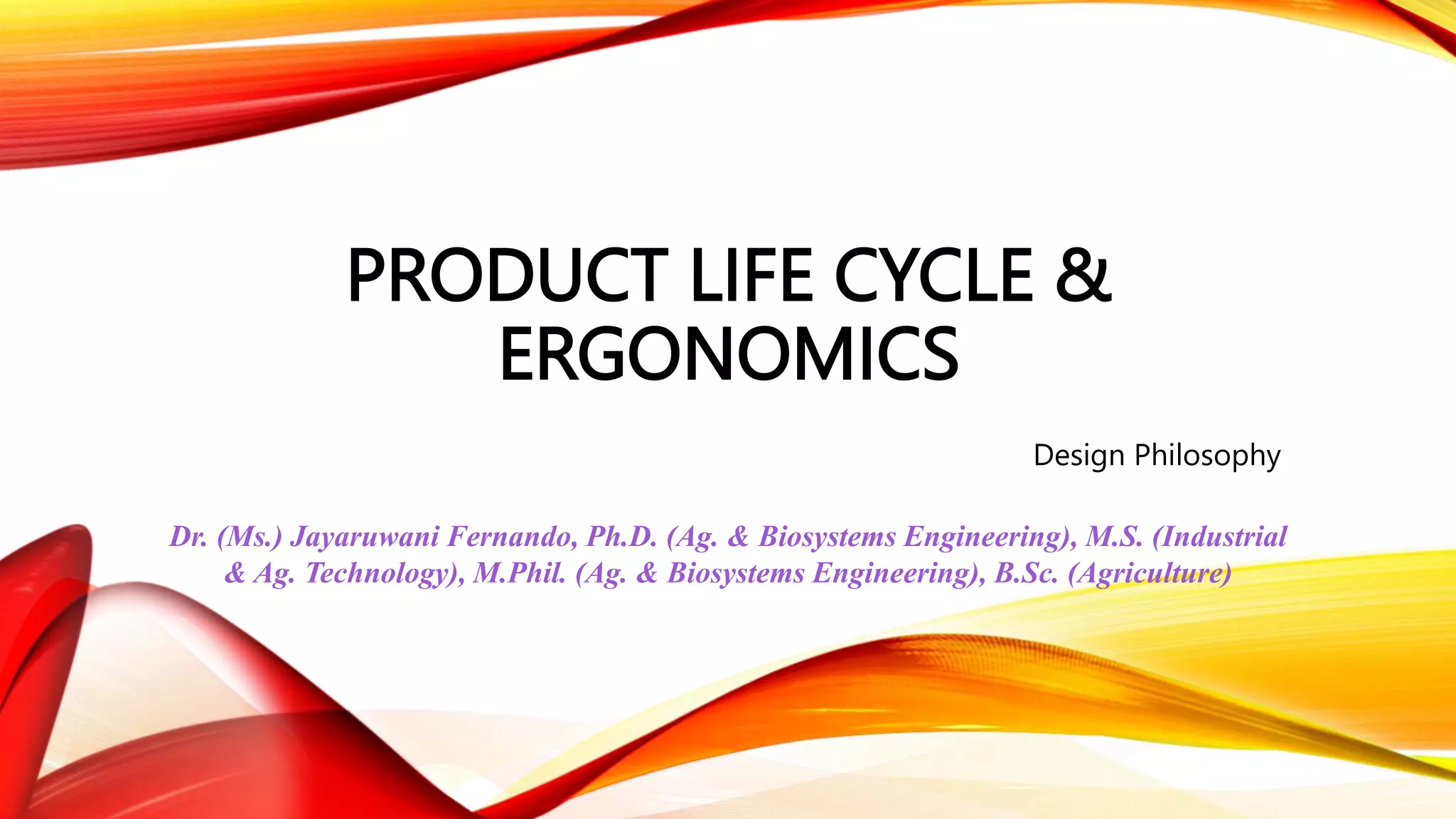 PRODUCT LIFE CYCLE & ERGONOMICS

Design Philosophy

Dr. (Ms.) Jayaruwani Fernando, Ph.D. (Ag. & Biosystems Engineering), M.S. (Industrial & Ag. Technology), M.Phil. (Ag. & Biosystems Engineering), B.Sc. (Agriculture)